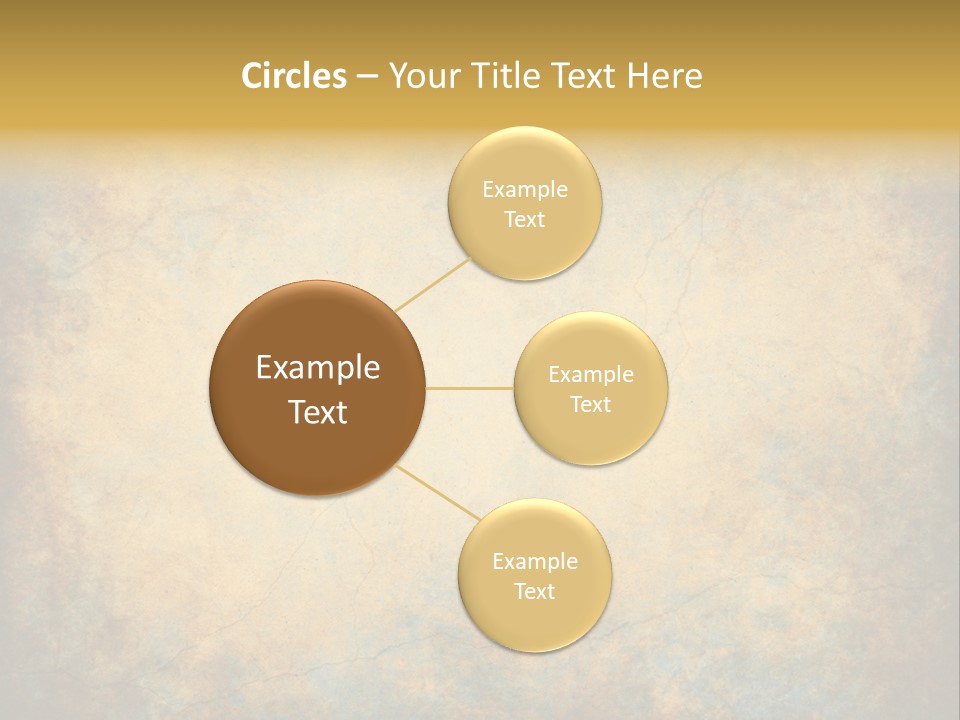 Circles – Your Title Text Here

Example Text

Example Text

Example Text

Example Text